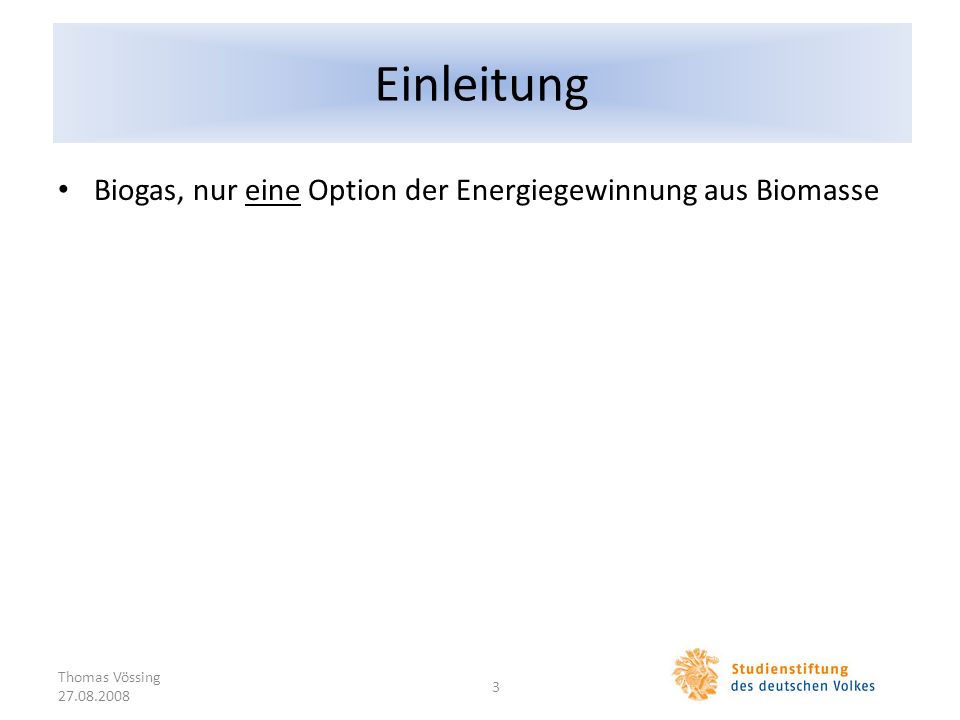 Einleitung

• Biogas, nur eine Option der Energiegewinnung aus Biomasse

Thomas Vössing
27.08.2008

3

Studienstiftung
des deutschen Volkes